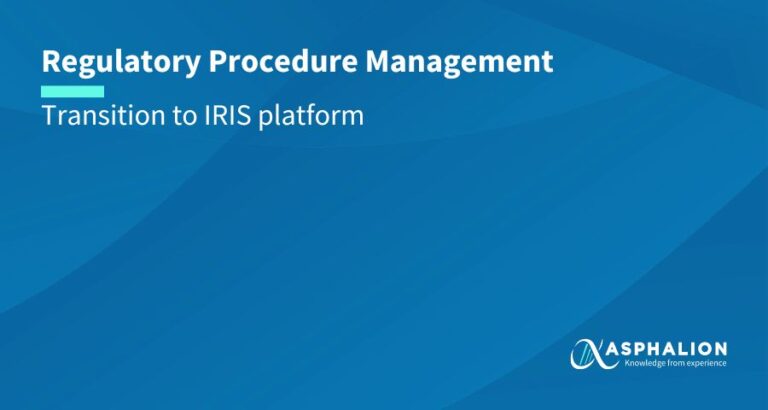 Regulatory Procedure Management

Transition to IRIS platform

ASPHALION
Knowledge from experience